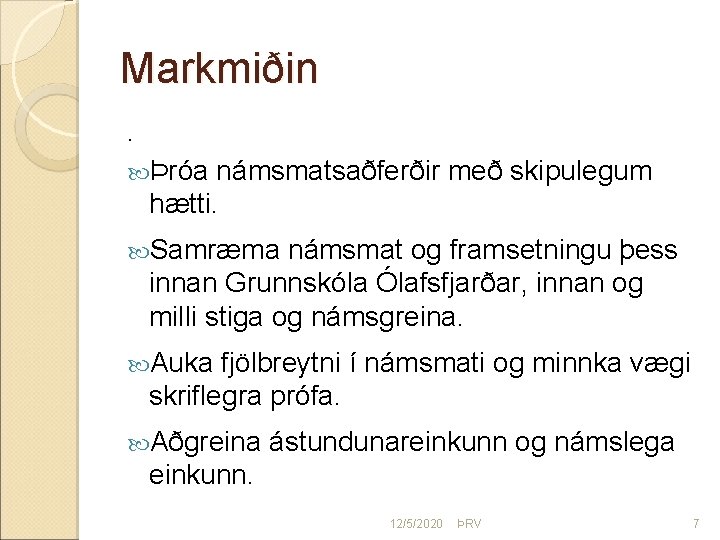 Markmiðin

.

Þróa námsmatsaðferðir með skipulegum hætti.

Samræma námsmat og framsetningu þess innan Grunnskóla Ólafsfjarðar, innan og milli stiga og námsgreina.

Auka fjölbreytni í námsmati og minnka vægi skriflegra prófa.

Aðgreina ástundunareinkunn og námslega einkunn.

12/5/2020 ÞRV 7